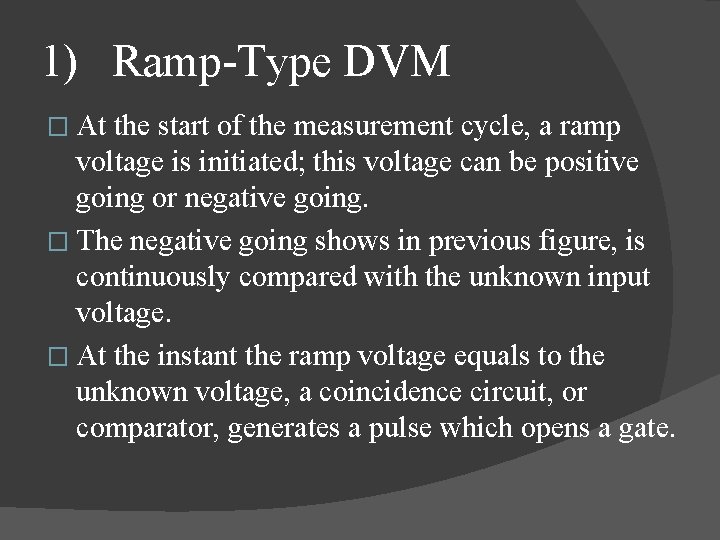 1) Ramp-Type DVM

□ At the start of the measurement cycle, a ramp voltage is initiated; this voltage can be positive going or negative going.

□ The negative going shows in previous figure, is continuously compared with the unknown input voltage.

□ At the instant the ramp voltage equals to the unknown voltage, a coincidence circuit, or comparator, generates a pulse which opens a gate.